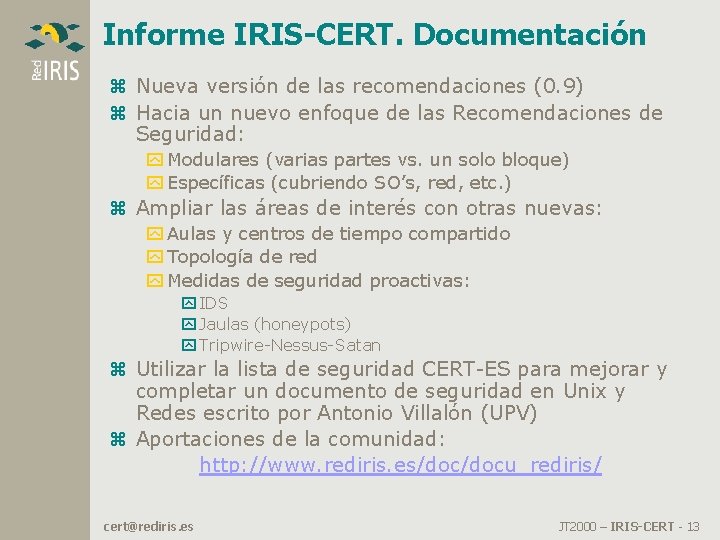 Red IRIS

Informe IRIS-CERT. Documentación

Nueva versión de las recomendaciones (0.9)

Hacia un nuevo enfoque de las Recomendaciones de Seguridad:

Modulares (varias partes vs. un solo bloque)

Específicas (cubriendo SO's, red, etc.)

Ampliar las áreas de interés con otras nuevas:

Aulas y centros de tiempo compartido

Topología de red

Medidas de seguridad proactivas:

IDS

Jaulas (honeypots)

Tripwire-Nessus-Satan

Utilizar la lista de seguridad CERT-ES para mejorar y completar un documento de seguridad en Unix y Redes escrito por Antonio Villalón (UPV)

Aportaciones de la comunidad:

http://www.rediris.es/doc/docu_rediris/

cert@rediris.es

JT2000 – IRIS-CERT - 13